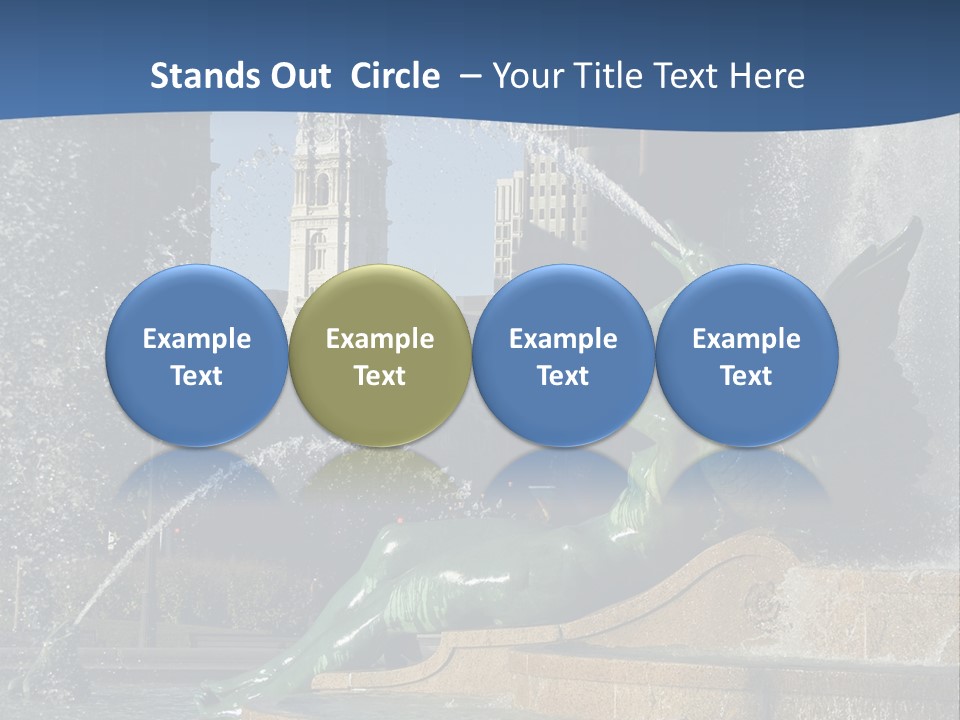 Stands Out Circle – Your Title Text Here

Example Text

Example Text

Example Text

Example Text